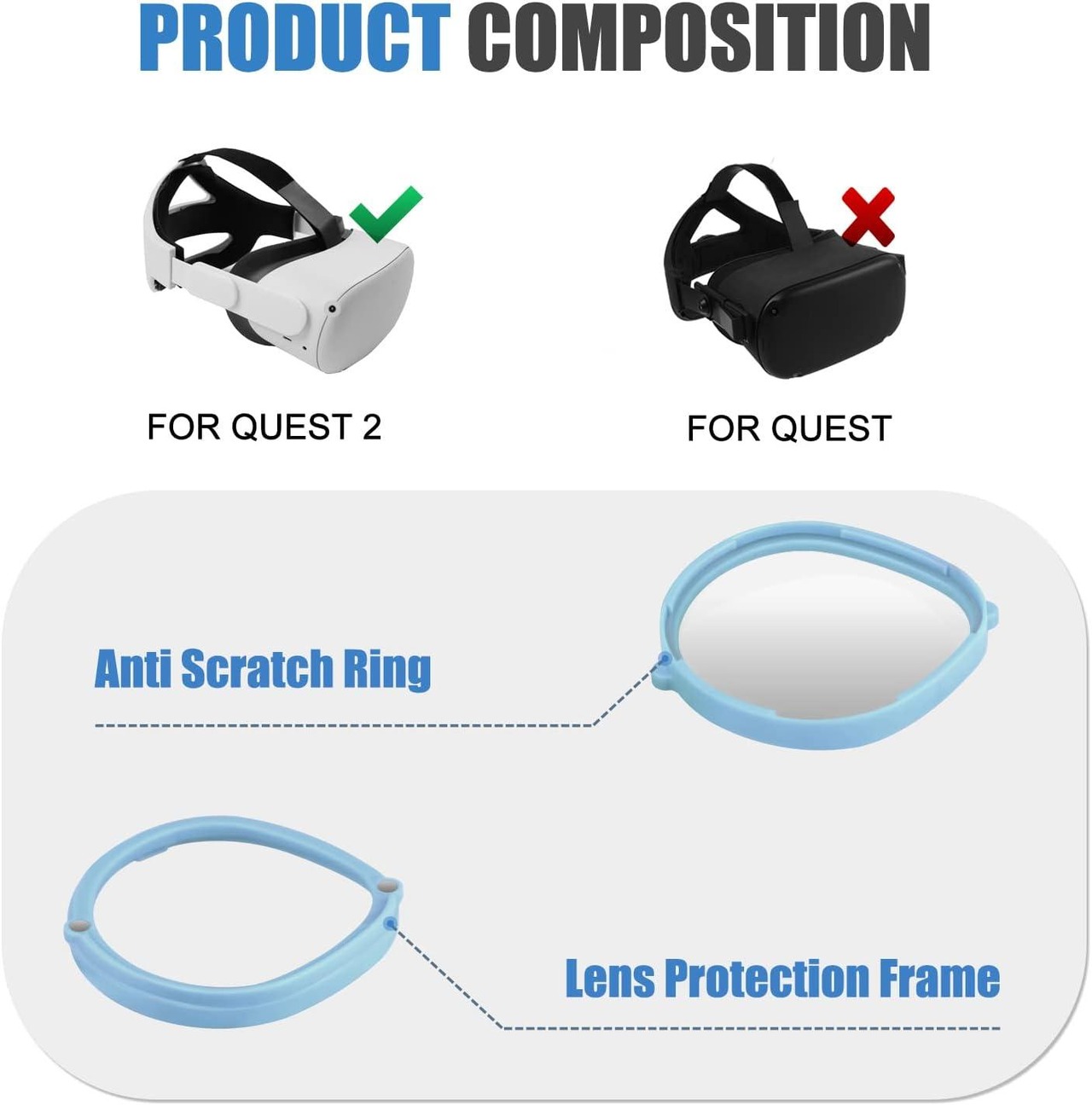 PRODUCT COMPOSITION

FOR QUEST 2

FOR QUEST

Anti Scratch Ring

Lens Protection Frame